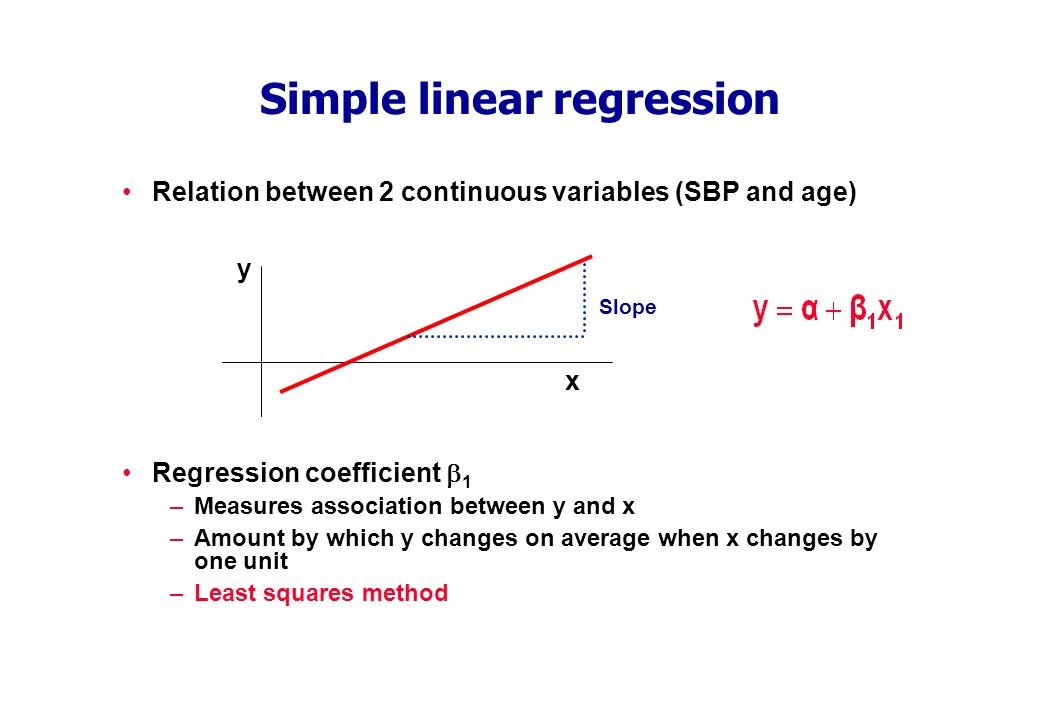 Simple linear regression

• Relation between 2 continuous variables (SBP and age)

y

Slope

x

$y = \alpha + \beta_1 x_1$

• Regression coefficient $\beta_1$
– Measures association between y and x
– Amount by which y changes on average when x changes by one unit
– Least squares method